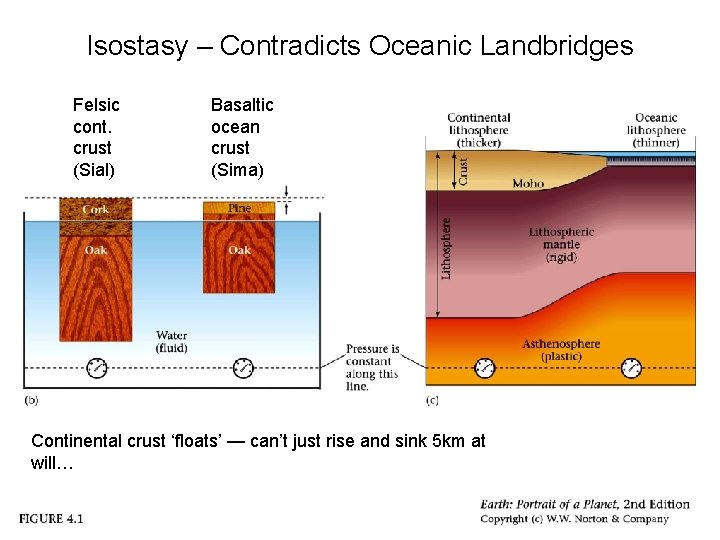 Isostasy – Contradicts Oceanic Landbridges

Felsic cont. crust (Sial)

Basaltic ocean crust (Sima)

Cork

Oak

Pine

Oak

Water (fluid)

(b)

Pressure is constant along this line.

Continental lithosphere (thicker)

Oceanic lithosphere (thinner)

Crust

Moho

Lithosphere

Lithospheric mantle (rigid)

Asthenosphere (plastic)

(c)

Continental crust 'floats' — can't just rise and sink 5km at will…

FIGURE 4.1

Earth: Portrait of a Planet, 2nd Edition
Copyright (c) W.W. Norton & Company